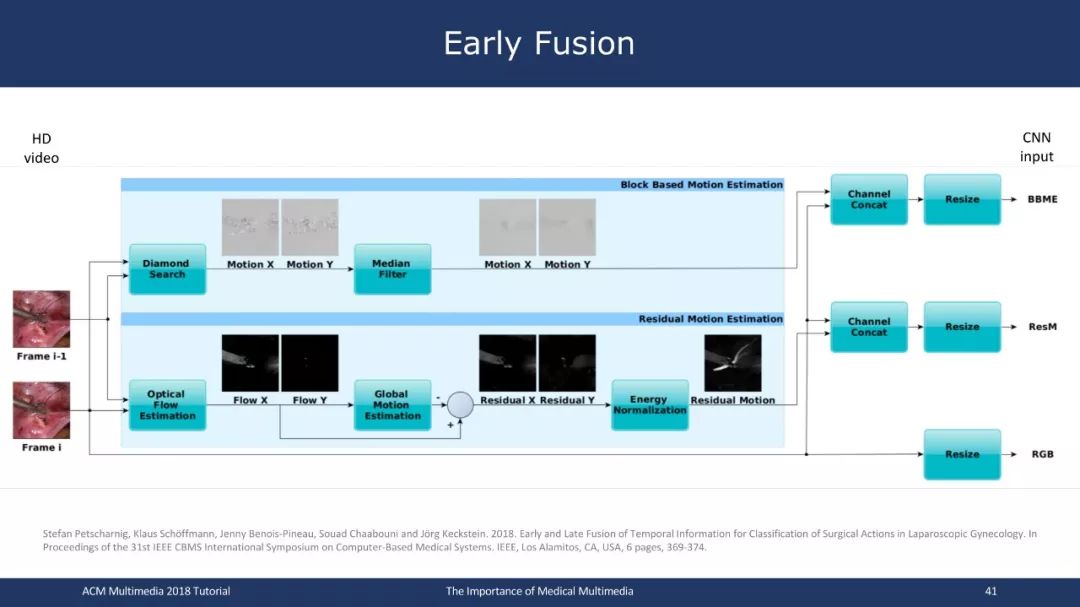 Early Fusion

HD video

CNN input

Block Based Motion Estimation

Diamond Search

Motion X Motion Y

Median Filter

Motion X Motion Y

Channel Concat

Resize

BBME

Residual Motion Estimation

Frame i-1

Frame i

Optical Flow Estimation

Flow X Flow Y

Global Motion Estimation

-

+

Residual X Residual Y

Energy Normalization

Residual Motion

Channel Concat

Resize

ResM

Resize

RGB

Stefan Petscharnig, Klaus Schöffmann, Jenny Benois-Pineau, Souad Chaabouni and Jörg Keckstein. 2018. Early and Late Fusion of Temporal Information for Classification of Surgical Actions in Laparoscopic Gynecology. In Proceedings of the 31st IEEE CBMS International Symposium on Computer-Based Medical Systems. IEEE, Los Alamitos, CA, USA, 6 pages, 369-374.

ACM Multimedia 2018 Tutorial

The Importance of Medical Multimedia

41